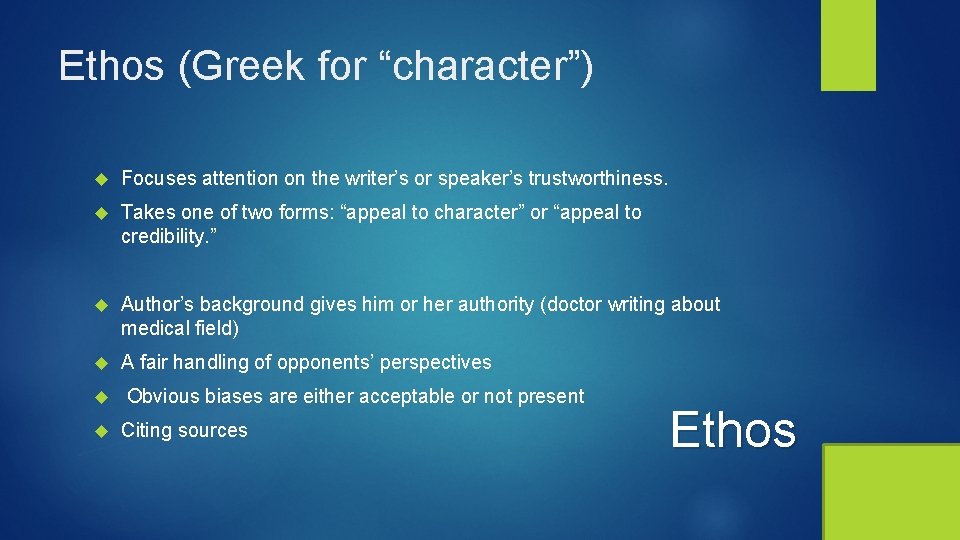 Ethos (Greek for “character”)

Focuses attention on the writer’s or speaker’s trustworthiness.

Takes one of two forms: “appeal to character” or “appeal to credibility.”

Author’s background gives him or her authority (doctor writing about medical field)

A fair handling of opponents’ perspectives

Obvious biases are either acceptable or not present

Citing sources

Ethos